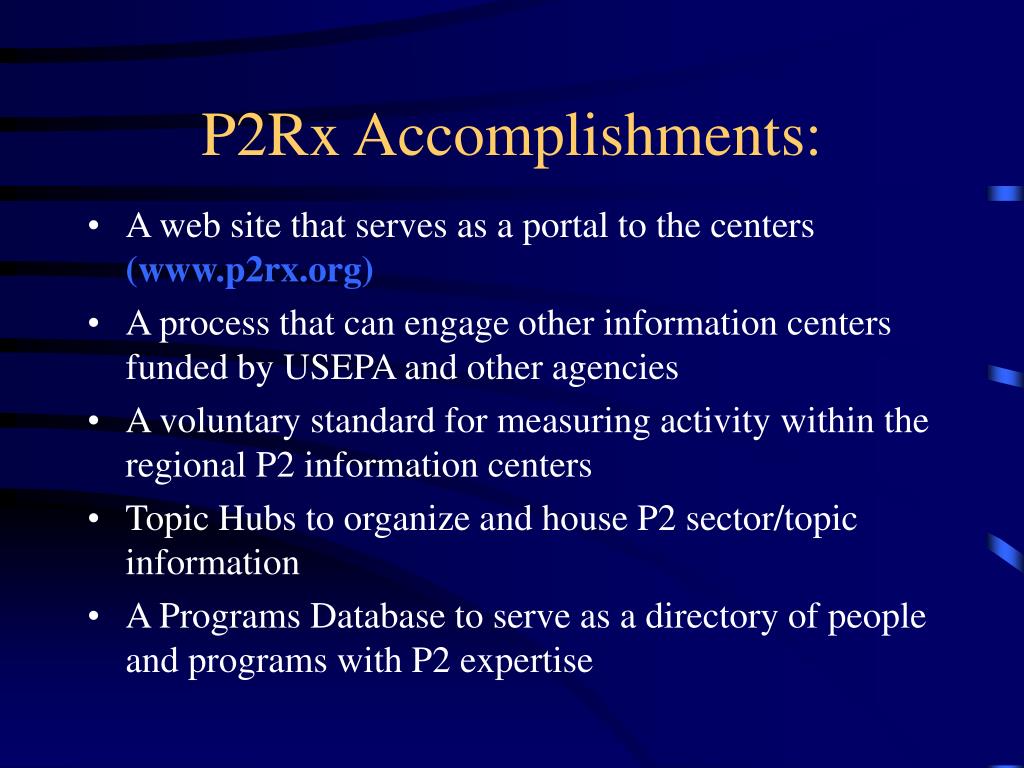 P2Rx Accomplishments:

• A web site that serves as a portal to the centers (www.p2rx.org)
• A process that can engage other information centers funded by USEPA and other agencies
• A voluntary standard for measuring activity within the regional P2 information centers
• Topic Hubs to organize and house P2 sector/topic information
• A Programs Database to serve as a directory of people and programs with P2 expertise